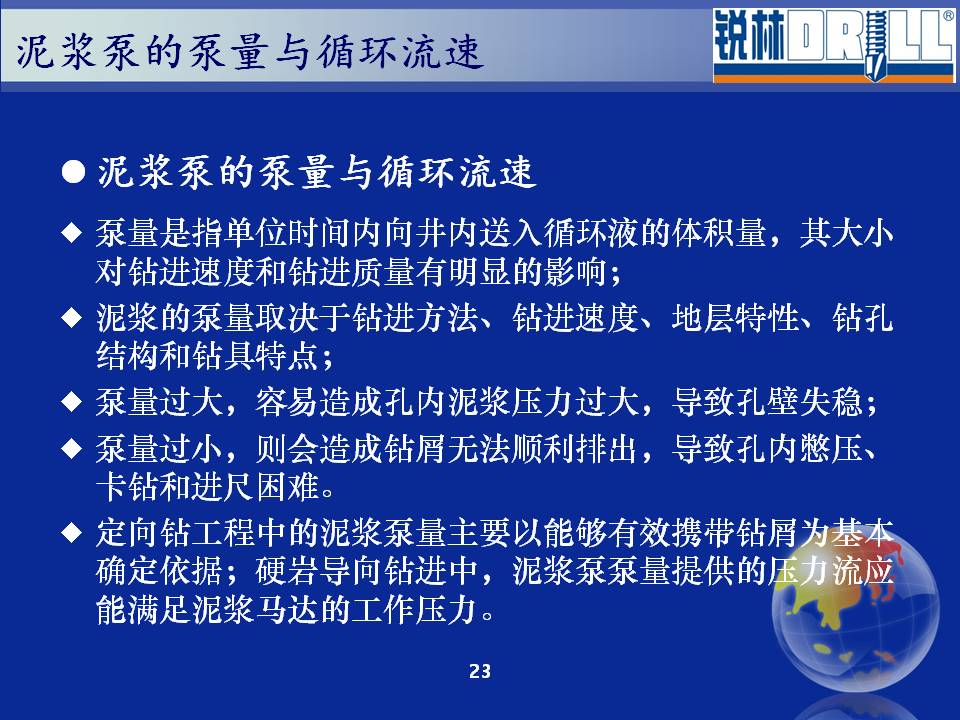 泥浆泵的泵量与循环流速

锐林DRILL®

● 泥浆泵的泵量与循环流速

◆ 泵量是指单位时间内向井内送入循环液的体积量，其大小对钻进速度和钻进质量有明显的影响；

◆ 泥浆的泵量取决于钻进方法、钻进速度、地层特性、钻孔结构和钻具特点；

◆ 泵量过大，容易造成孔内泥浆压力过大，导致孔壁失稳；

◆ 泵量过小，则会造成钻屑无法顺利排出，导致孔内憋压、卡钻和进尺困难。

◆ 定向钻工程中的泥浆泵量主要以能够有效携带钻屑为基本确定依据；硬岩导向钻进中，泥浆泵泵量提供的压力流应能满足泥浆马达的工作压力。

23